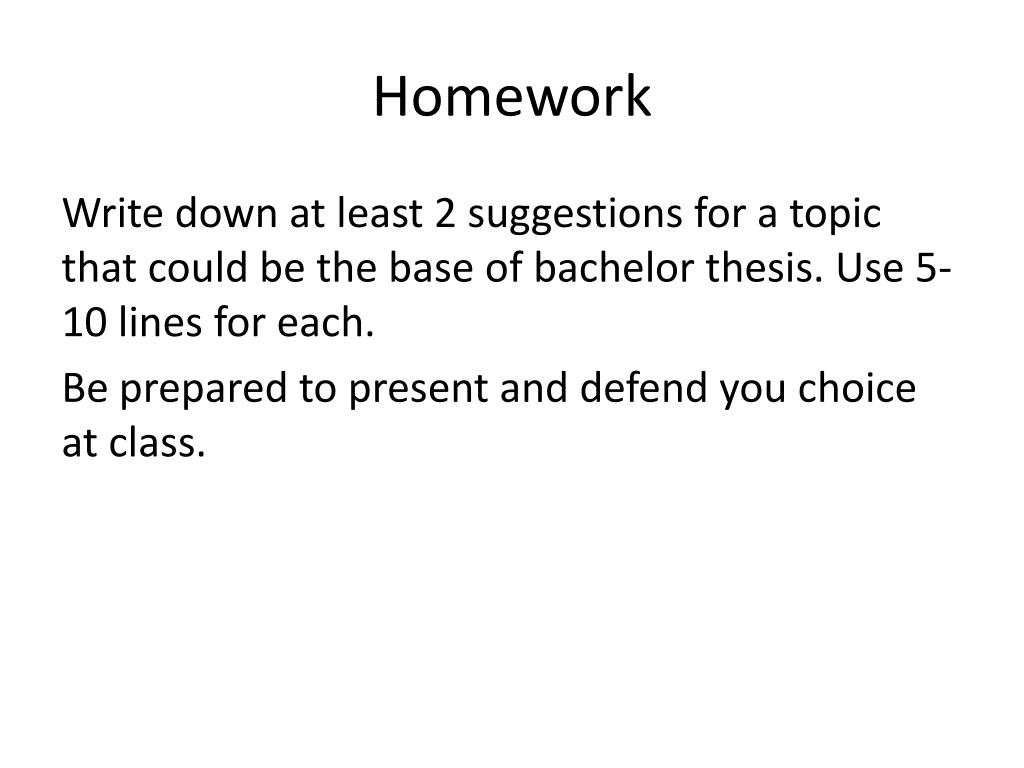 Homework

Write down at least 2 suggestions for a topic that could be the base of bachelor thesis. Use 5-10 lines for each.

Be prepared to present and defend you choice at class.